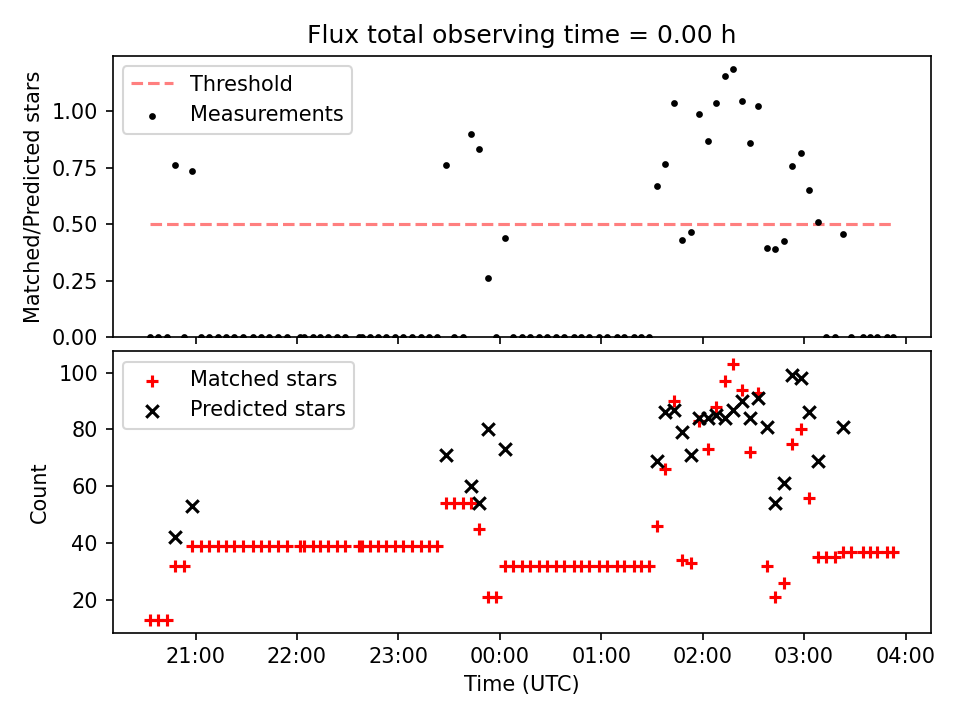 Flux total observing time = 0.00 h

Threshold
Measurements

Matched/Predicted stars

1.00
0.75
0.50
0.25
0.00

Matched stars
Predicted stars

Count

100
80
60
40
20

21:00
22:00
23:00
00:00
01:00
02:00
03:00
04:00

Time (UTC)